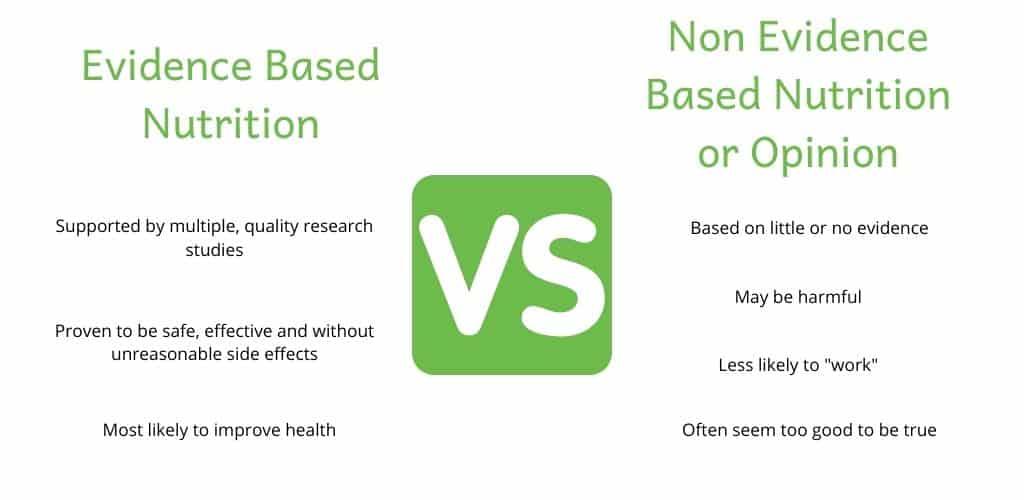 Evidence Based Nutrition

Supported by multiple, quality research studies

Proven to be safe, effective and without unreasonable side effects

Most likely to improve health

VS

Non Evidence Based Nutrition or Opinion

Based on little or no evidence

May be harmful

Less likely to "work"

Often seem too good to be true